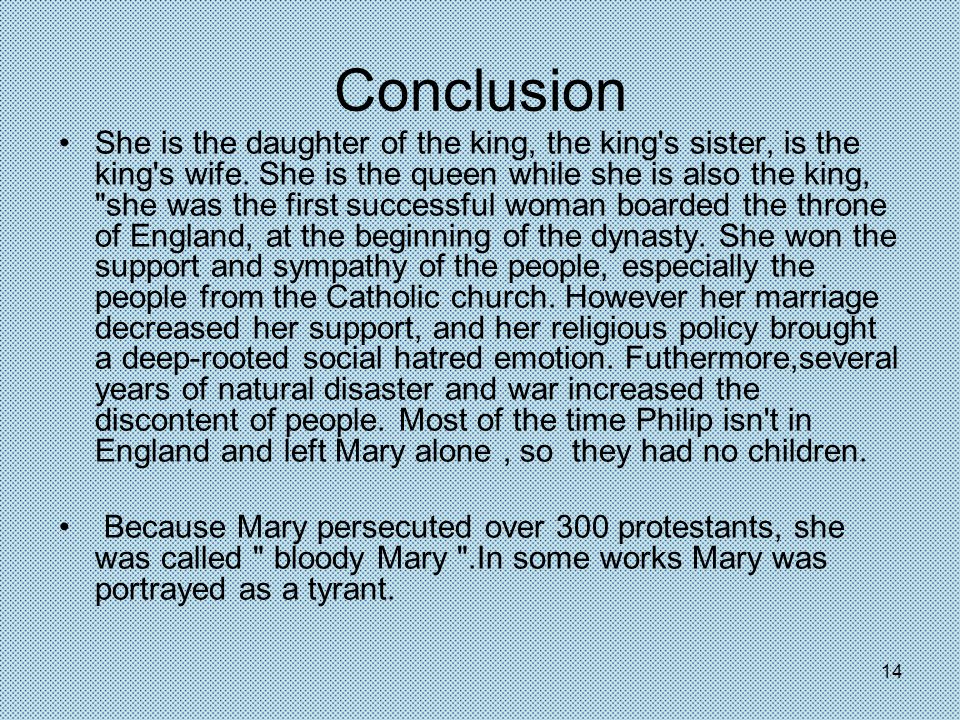 Conclusion

• She is the daughter of the king, the king's sister, is the king's wife. She is the queen while she is also the king, "she was the first successful woman boarded the throne of England, at the beginning of the dynasty. She won the support and sympathy of the people, especially the people from the Catholic church. However her marriage decreased her support, and her religious policy brought a deep-rooted social hatred emotion. Futhermore,several years of natural disaster and war increased the discontent of people. Most of the time Philip isn't in England and left Mary alone , so they had no children.

• Because Mary persecuted over 300 protestants, she was called " bloody Mary ".In some works Mary was portrayed as a tyrant.

14